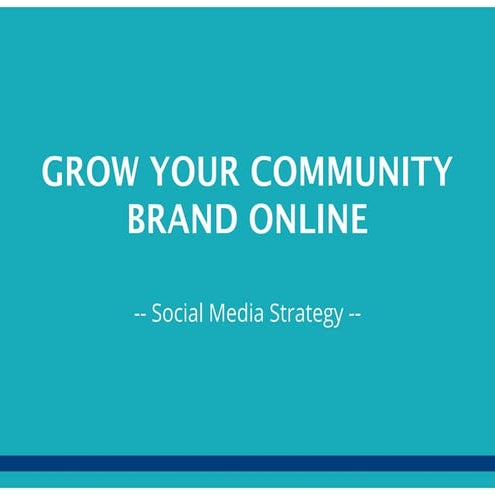 GROW YOUR COMMUNITY BRAND ONLINE

-- Social Media Strategy --